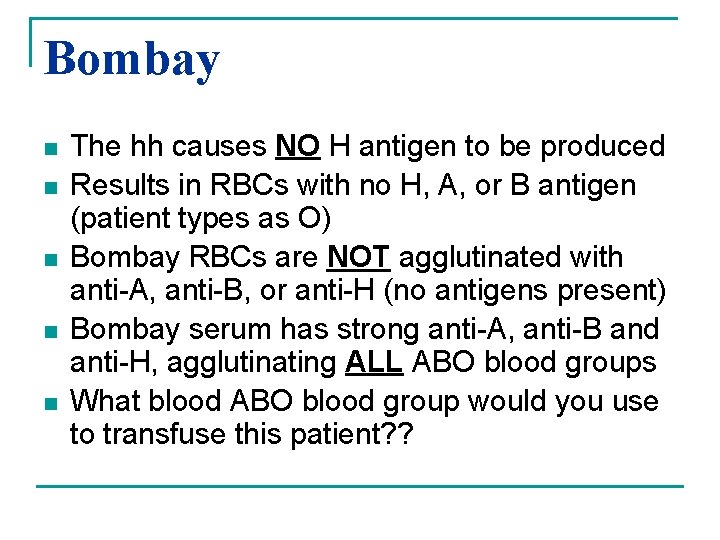 Bombay

- The hh causes NO H antigen to be produced
- Results in RBCs with no H, A, or B antigen (patient types as O)
- Bombay RBCs are NOT agglutinated with anti-A, anti-B, or anti-H (no antigens present)
- Bombay serum has strong anti-A, anti-B and anti-H, agglutinating ALL ABO blood groups
- What blood ABO blood group would you use to transfuse this patient??